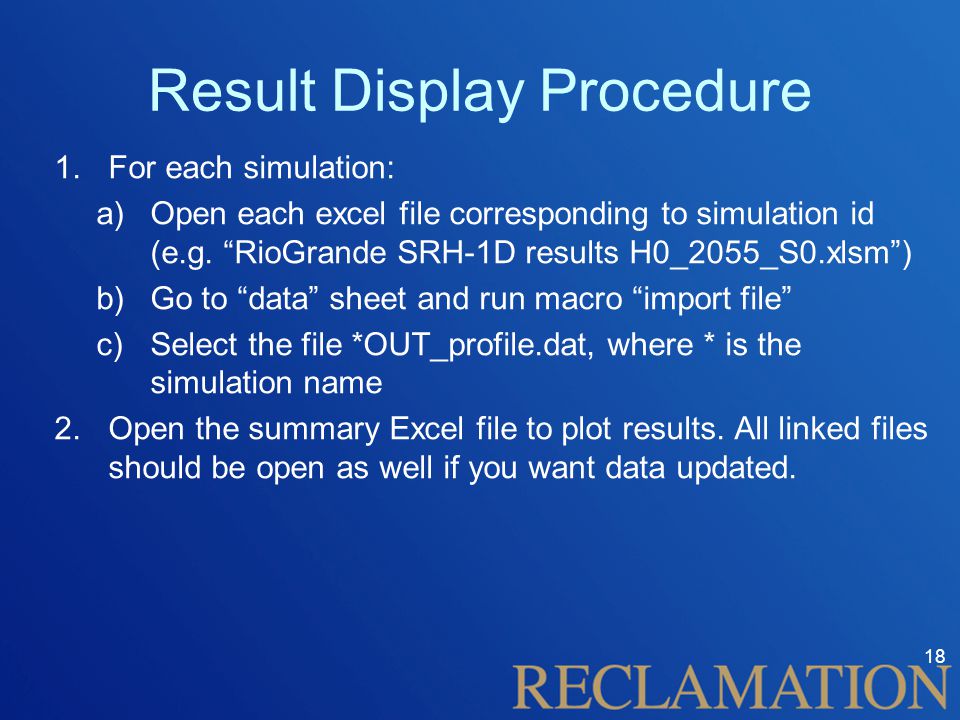 Result Display Procedure

1. For each simulation:

a) Open each excel file corresponding to simulation id (e.g. “RioGrande SRH-1D results H0_2055_S0.xlsm”)

b) Go to “data” sheet and run macro “import file”

c) Select the file *OUT_profile.dat, where * is the simulation name

2. Open the summary Excel file to plot results. All linked files should be open as well if you want data updated.

18

RECLAMATION